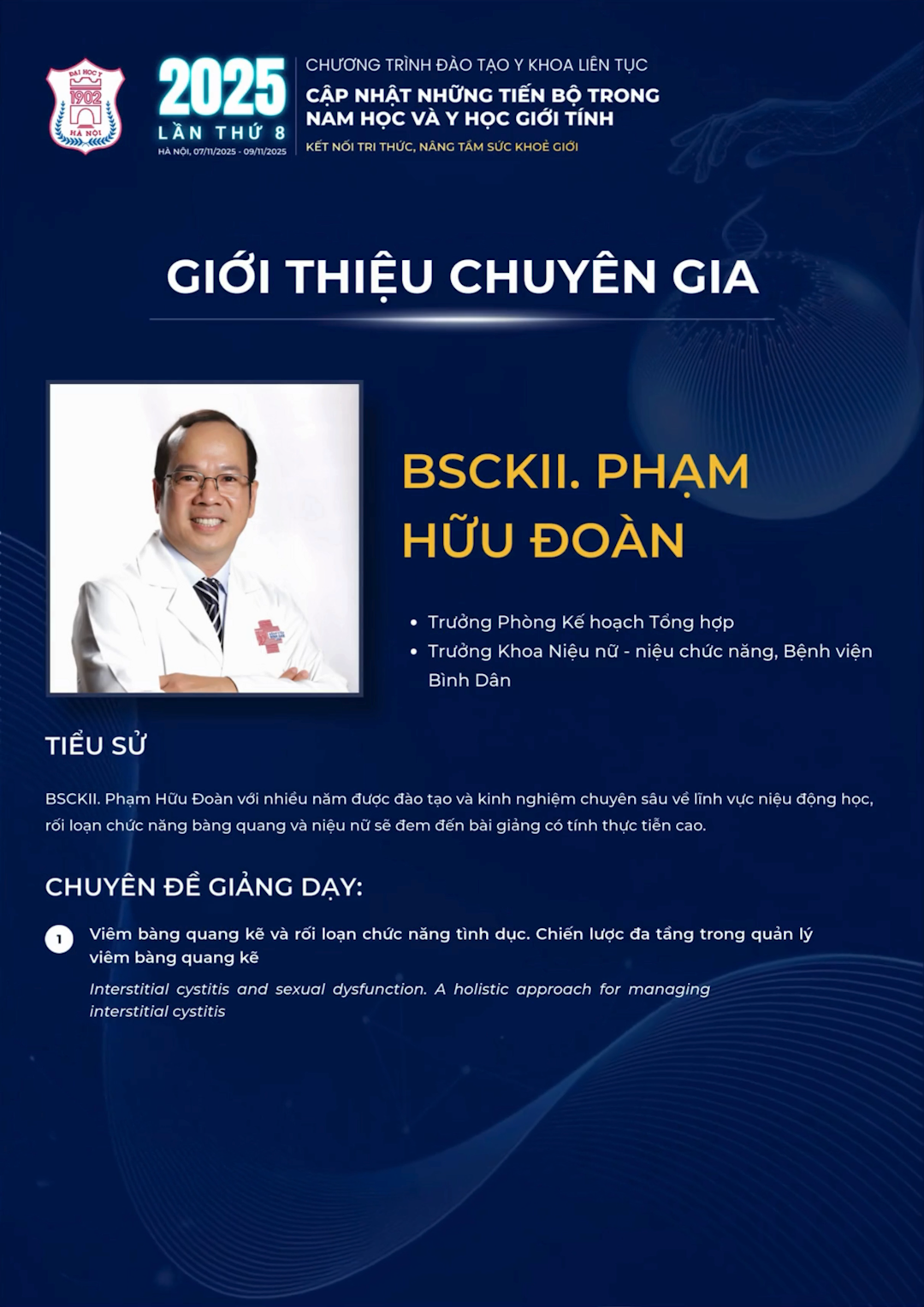 ĐẠI HỌC Y
1902
HÀ NỘI

2025
LẦN THỨ 8
HÀ NỘI, 07/11/2025 - 09/11/2025

CHƯƠNG TRÌNH ĐÀO TẠO Y KHOA LIÊN TỤC
CẬP NHẬT NHỮNG TIẾN BỘ TRONG NAM HỌC VÀ Y HỌC GIỚI TÍNH
KẾT NỐI TRI THỨC, NÂNG TẦM SỨC KHOẺ GIỚI

GIỚI THIỆU CHUYÊN GIA

BSCKII. PHẠM HỮU ĐOÀN

• Trưởng Phòng Kế hoạch Tổng hợp
• Trưởng Khoa Niệu nữ - niệu chức năng, Bệnh viện Bình Dân

TIỂU SỬ

BSCKII. Phạm Hữu Đoàn với nhiều năm được đào tạo và kinh nghiệm chuyên sâu về lĩnh vực niệu động học, rối loạn chức năng bàng quang và niệu nữ sẽ đem đến bài giảng có tính thực tiễn cao.

CHUYÊN ĐỀ GIẢNG DẠY:

1 Viêm bàng quang kẽ và rối loạn chức năng tình dục. Chiến lược đa tầng trong quản lý viêm bàng quang kẽ
Interstitial cystitis and sexual dysfunction. A holistic approach for managing interstitial cystitis